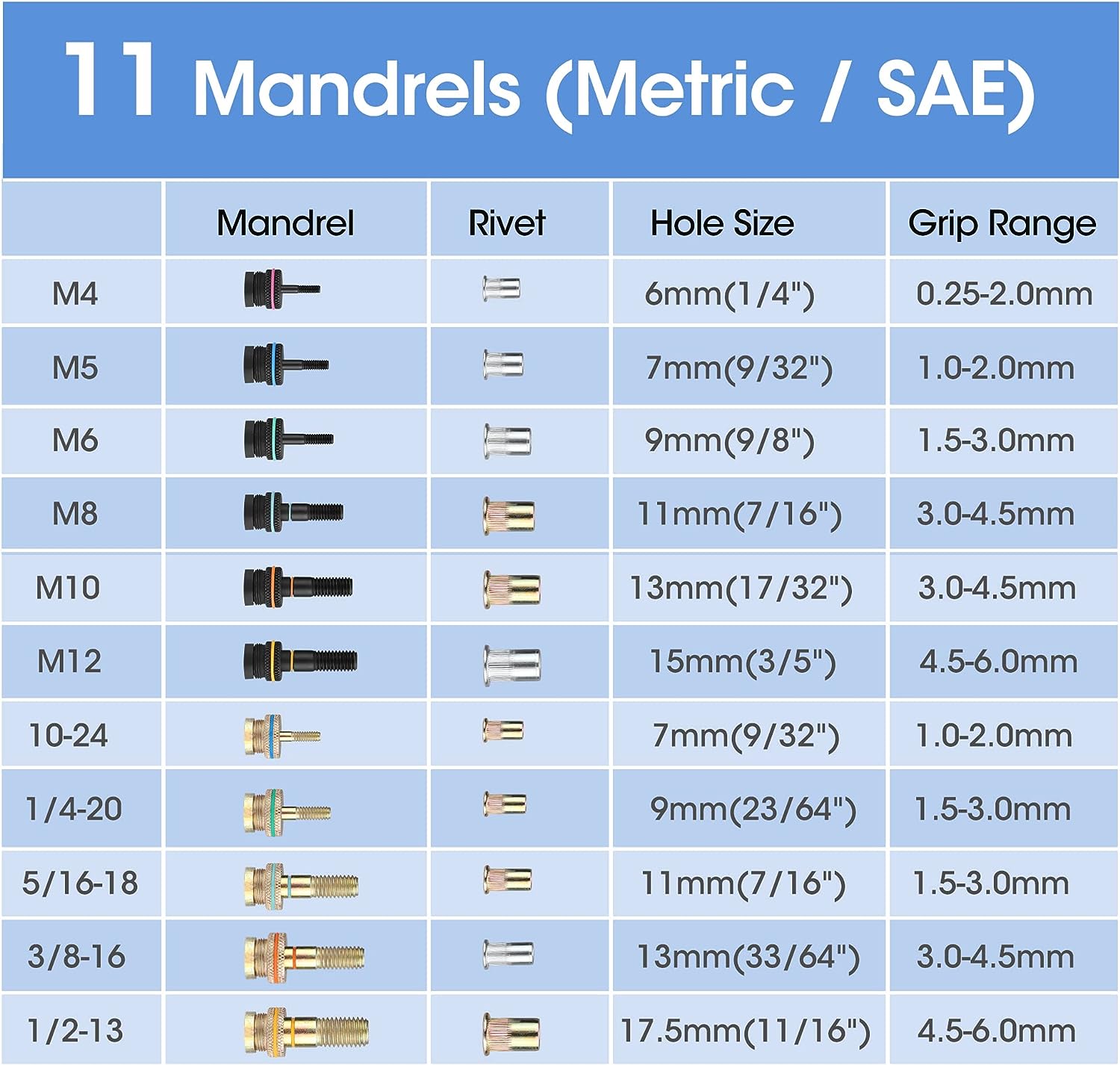 11 Mandrels (Metric / SAE)

| | Mandrel | Rivet | Hole Size | Grip Range |
|---|---|---|---|---|
| M4 | | | 6mm(1/4") | 0.25-2.0mm |
| M5 | | | 7mm(9/32") | 1.0-2.0mm |
| M6 | | | 9mm(9/8") | 1.5-3.0mm |
| M8 | | | 11mm(7/16") | 3.0-4.5mm |
| M10 | | | 13mm(17/32") | 3.0-4.5mm |
| M12 | | | 15mm(3/5") | 4.5-6.0mm |
| 10-24 | | | 7mm(9/32") | 1.0-2.0mm |
| 1/4-20 | | | 9mm(23/64") | 1.5-3.0mm |
| 5/16-18 | | | 11mm(7/16") | 1.5-3.0mm |
| 3/8-16 | | | 13mm(33/64") | 3.0-4.5mm |
| 1/2-13 | | | 17.5mm(11/16") | 4.5-6.0mm |